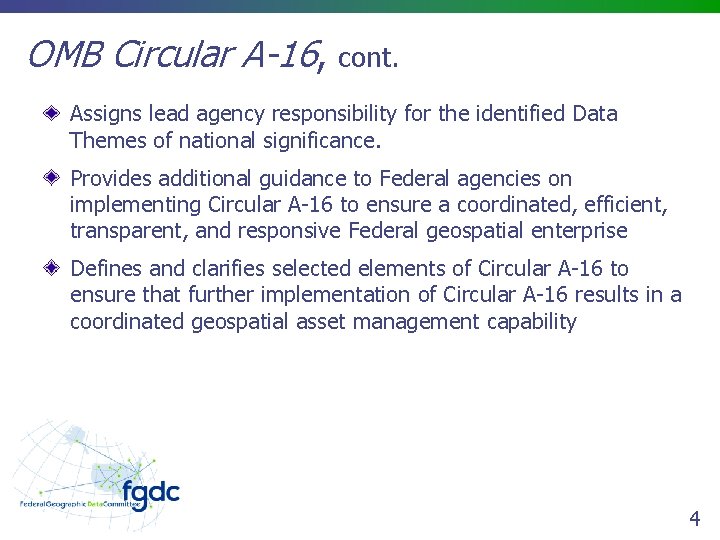 OMB Circular A-16, cont.

Assigns lead agency responsibility for the identified Data Themes of national significance.

Provides additional guidance to Federal agencies on implementing Circular A-16 to ensure a coordinated, efficient, transparent, and responsive Federal geospatial enterprise

Defines and clarifies selected elements of Circular A-16 to ensure that further implementation of Circular A-16 results in a coordinated geospatial asset management capability

fgdc
FederalGeographicDataCommittee

4